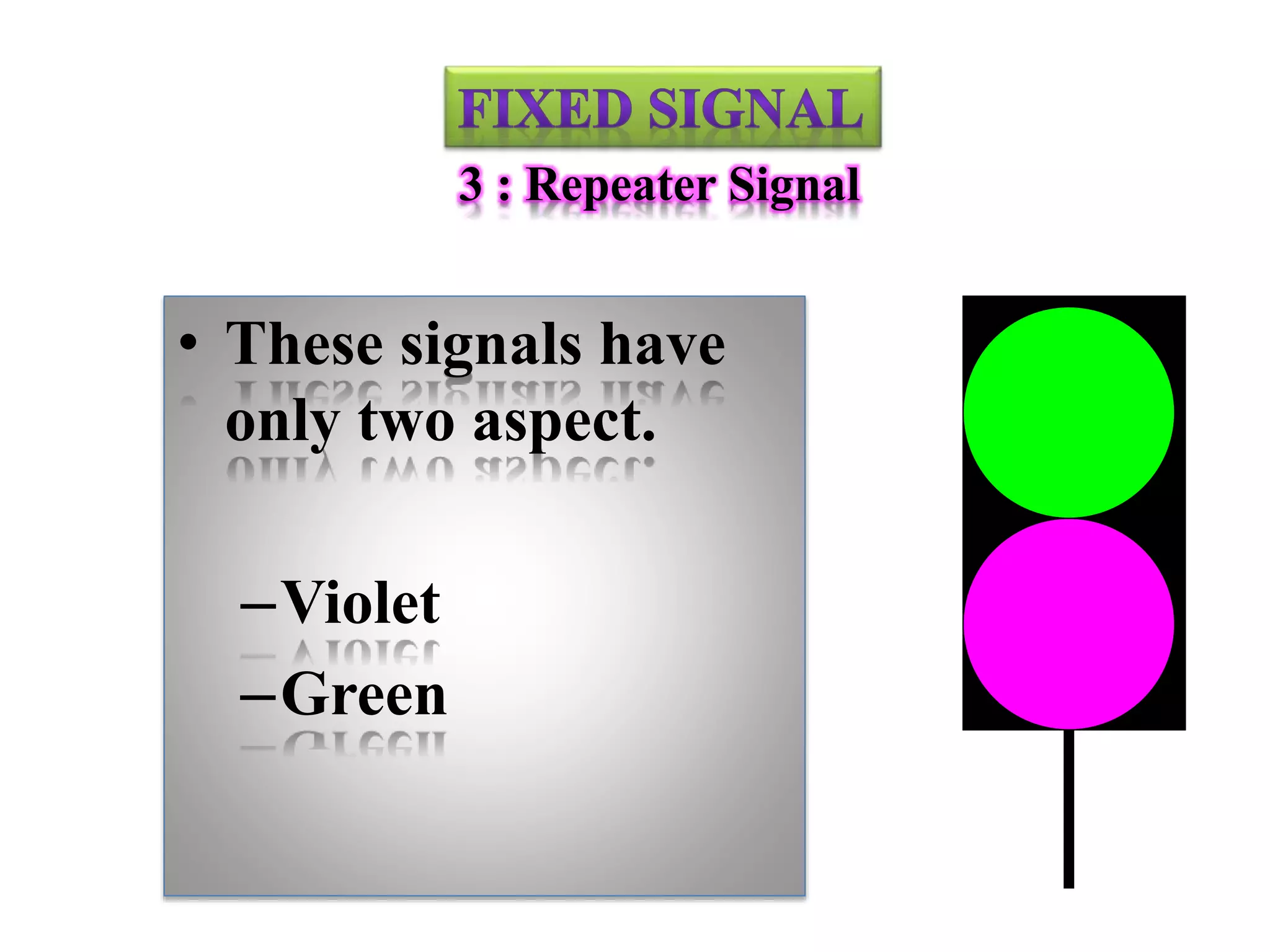 FIXED SIGNAL

3 : Repeater Signal

• These signals have only two aspect.

– Violet
– Green